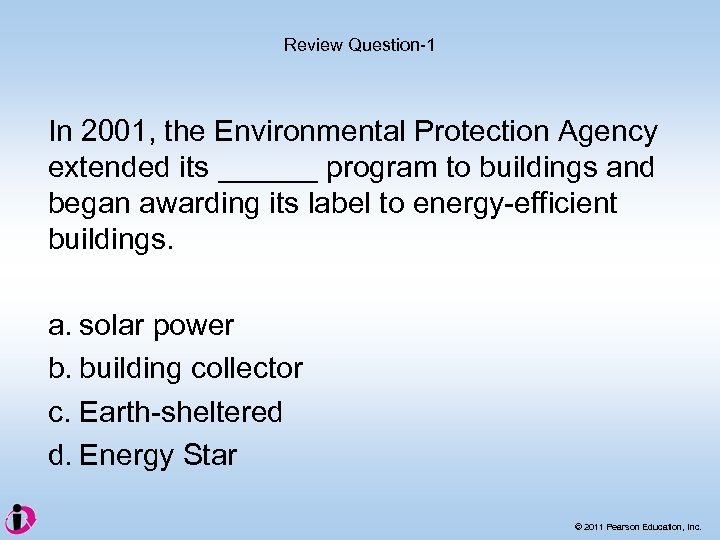 Review Question-1

In 2001, the Environmental Protection Agency extended its ______ program to buildings and began awarding its label to energy-efficient buildings.

a. solar power
b. building collector
c. Earth-sheltered
d. Energy Star

© 2011 Pearson Education, Inc.